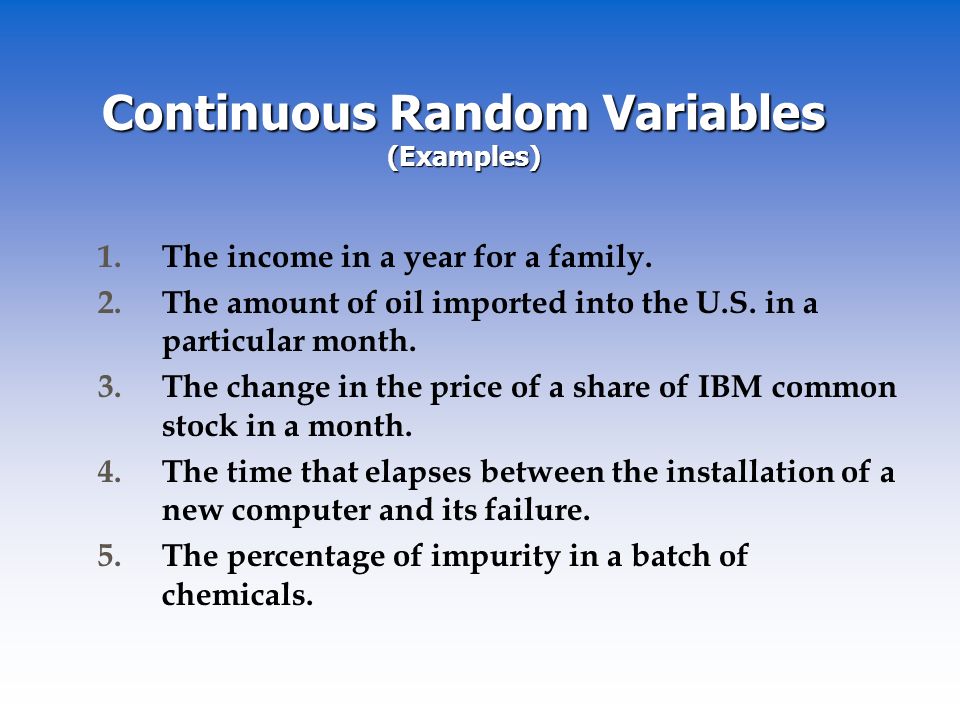 Continuous Random Variables
(Examples)

1. The income in a year for a family.
2. The amount of oil imported into the U.S. in a particular month.
3. The change in the price of a share of IBM common stock in a month.
4. The time that elapses between the installation of a new computer and its failure.
5. The percentage of impurity in a batch of chemicals.